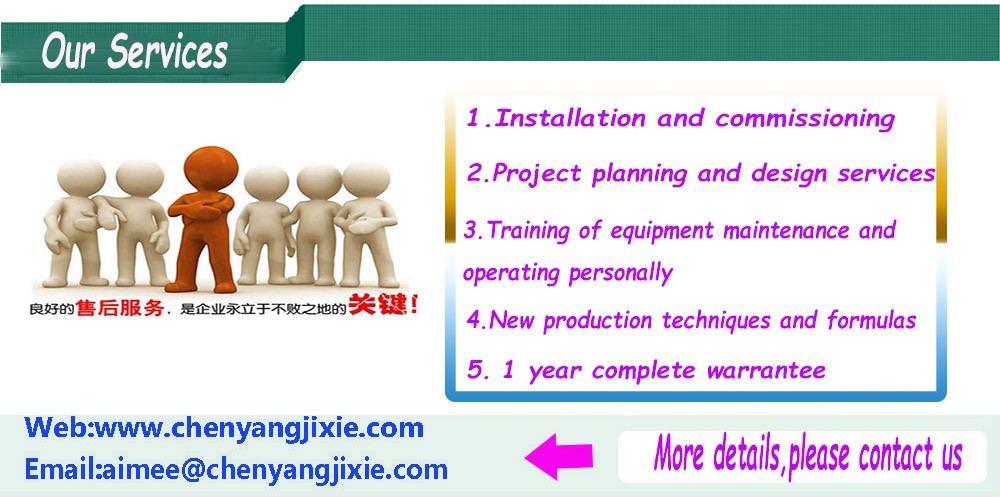 Our Services

良好的售后服务，是企业永立于不败之地的关键！

1.Installation and commissioning

2.Project planning and design services

3.Training of equipment maintenance and operating personally

4.New production techniques and formulas

5. 1 year complete warrantee

Web:www.chenyangjixie.com
Email:aimee@chenyangjixie.com

More details,please contact us